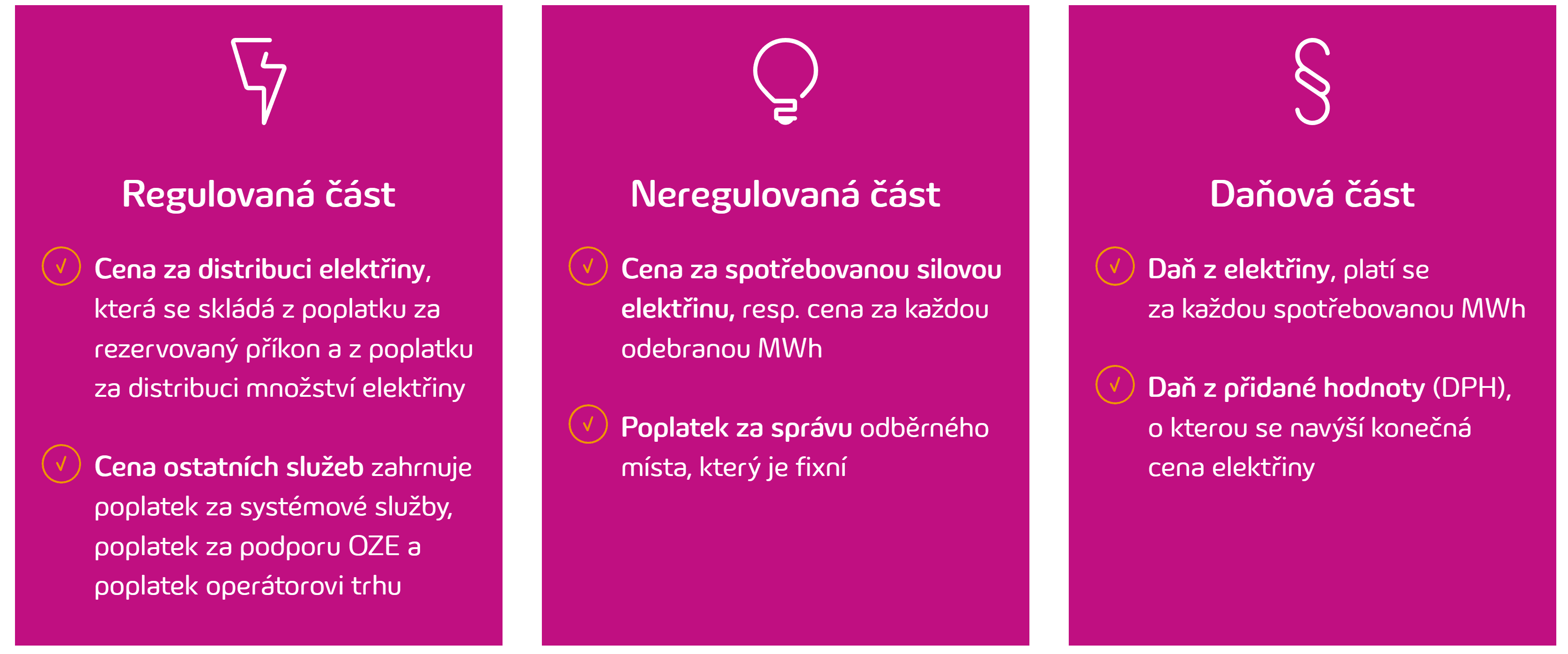 Regulovaná část

Cena za distribuci elektřiny, která se skládá z poplatku za rezervovaný příkon a z poplatku za distribuci množství elektřiny

Cena ostatních služeb zahrnuje poplatek za systémové služby, poplatek za podporu OZE a poplatek operátorovi trhu

Neregulovaná část

Cena za spotřebovanou silovou elektřinu, resp. cena za každou odebranou MWh

Poplatek za správu odběrného místa, který je fixní

Daňová část

Daň z elektřiny, platí se za každou spotřebovanou MWh

Daň z přidané hodnoty (DPH), o kterou se navýší konečná cena elektřiny